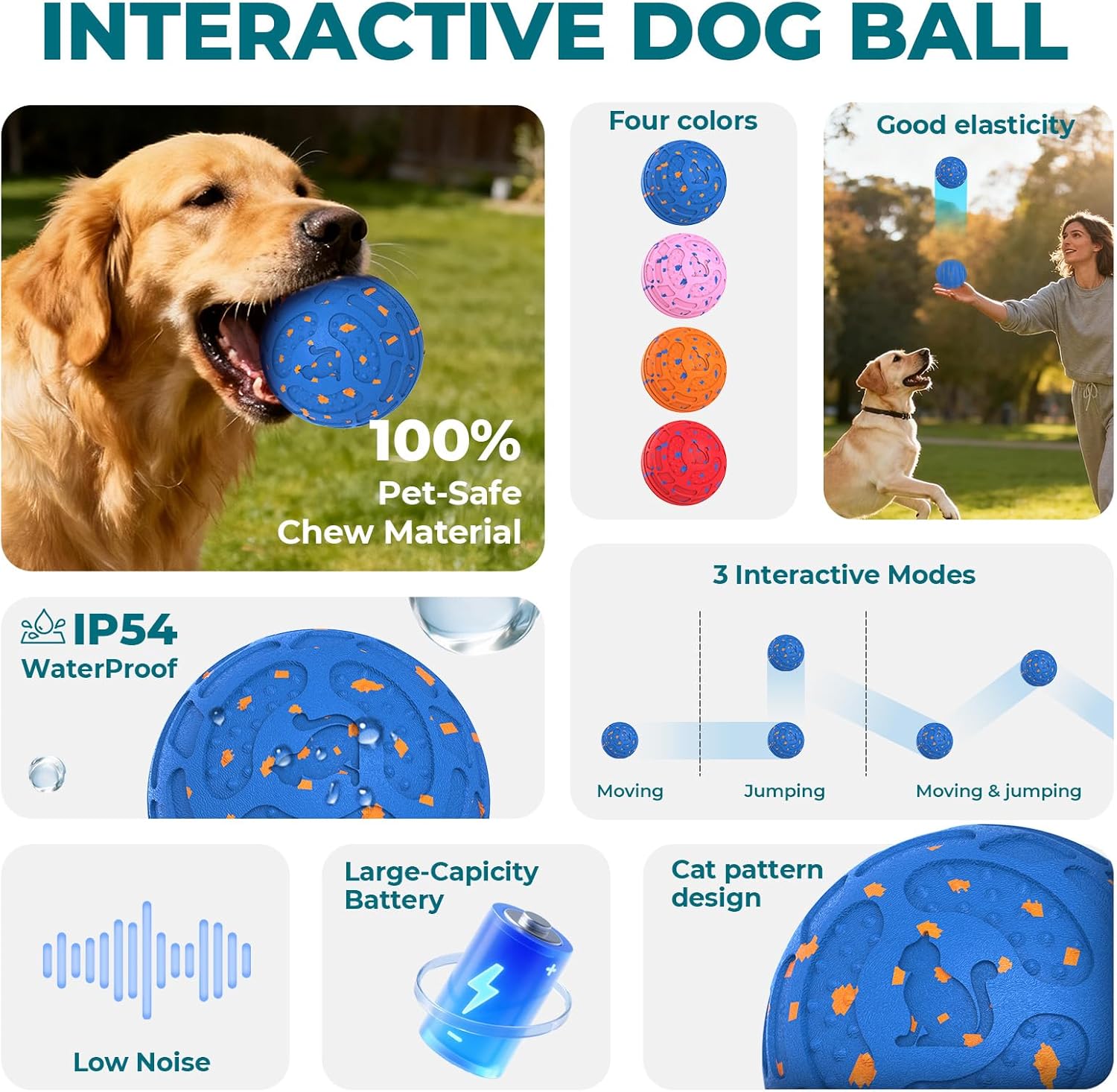 INTERACTIVE DOG BALL

100%
Pet-Safe
Chew Material

Four colors

Good elasticity

IP54
WaterProof

3 Interactive Modes

Moving

Jumping

Moving & jumping

Low Noise

Large-Capicity Battery

Cat pattern design